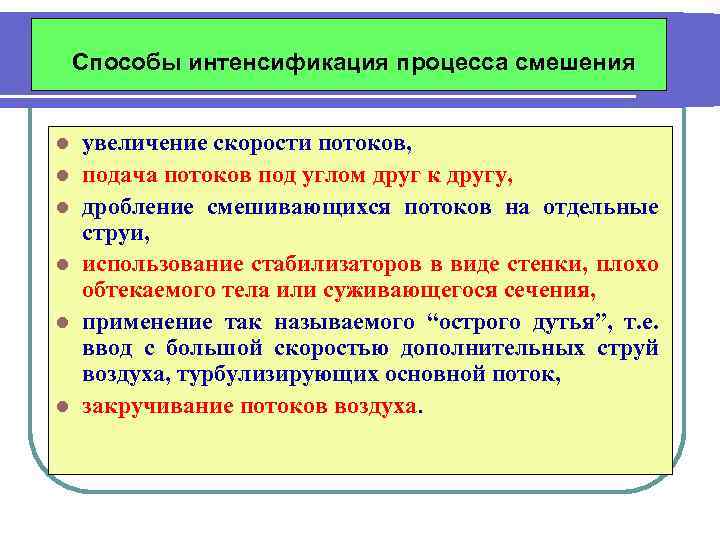 Способы интенсификация процесса смешения

- увеличение скорости потоков,
- подача потоков под углом друг к другу,
- дробление смешивающихся потоков на отдельные струи,
- использование стабилизаторов в виде стенки, плохо обтекаемого тела или суживающегося сечения,
- применение так называемого “острого дутья”, т.е. ввод с большой скоростью дополнительных струй воздуха, турбулизирующих основной поток,
- закручивание потоков воздуха.